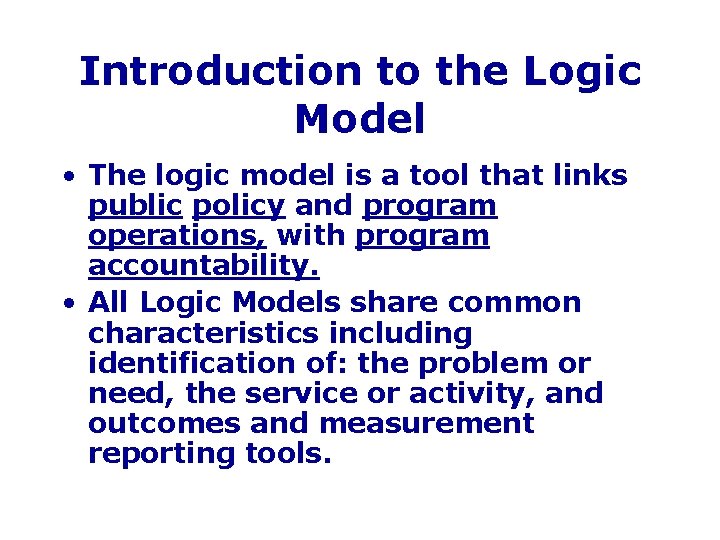 Introduction to the Logic Model

• The logic model is a tool that links public policy and program operations, with program accountability.

• All Logic Models share common characteristics including identification of: the problem or need, the service or activity, and outcomes and measurement reporting tools.